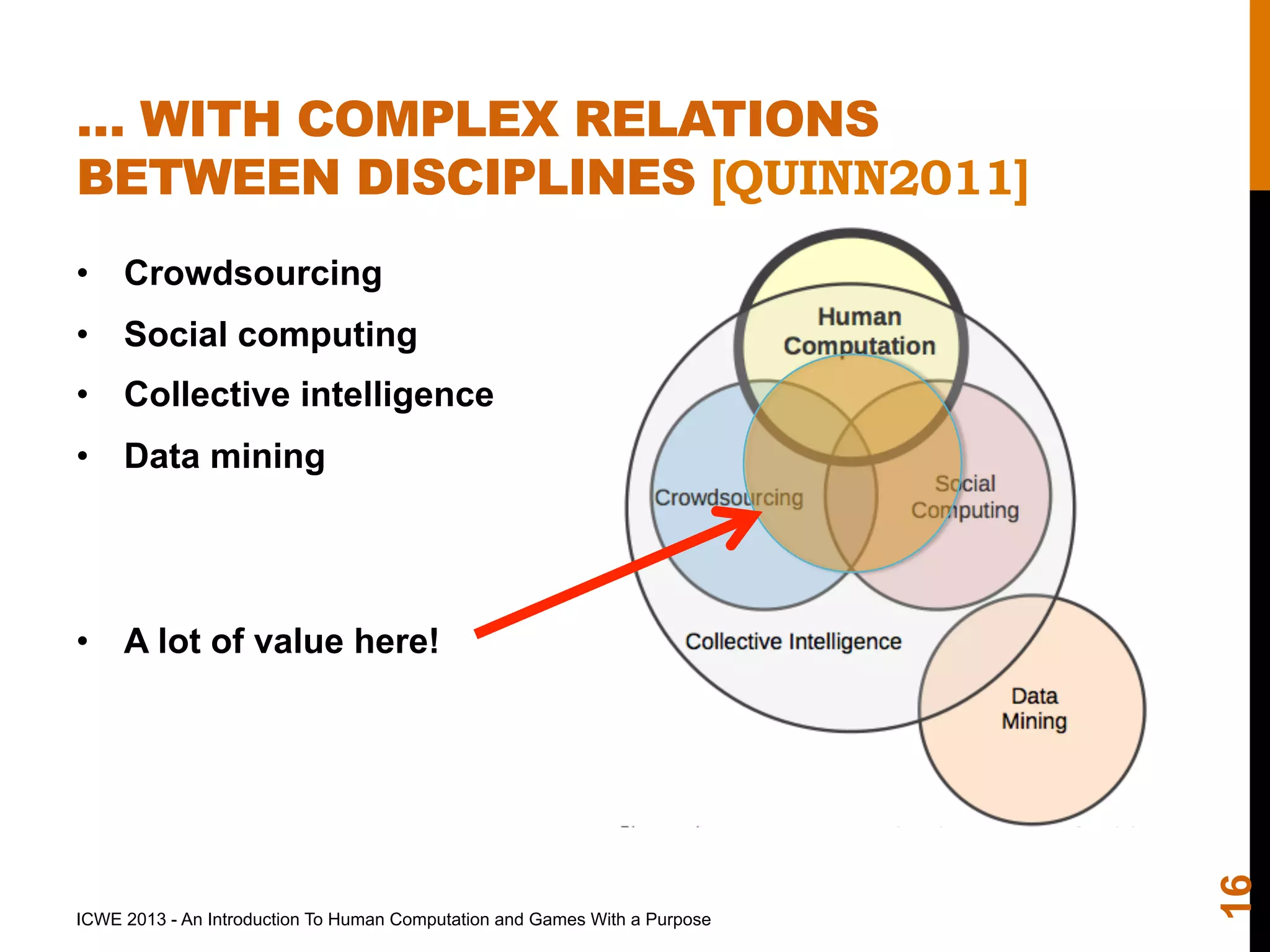 … WITH COMPLEX RELATIONS BETWEEN DISCIPLINES [QUINN2011]

• Crowdsourcing
• Social computing
• Collective intelligence
• Data mining

• A lot of value here!

Human Computation

Crowdsourcing

Social Computing

Collective Intelligence

Data Mining

ICWE 2013 - An Introduction To Human Computation and Games With a Purpose

16